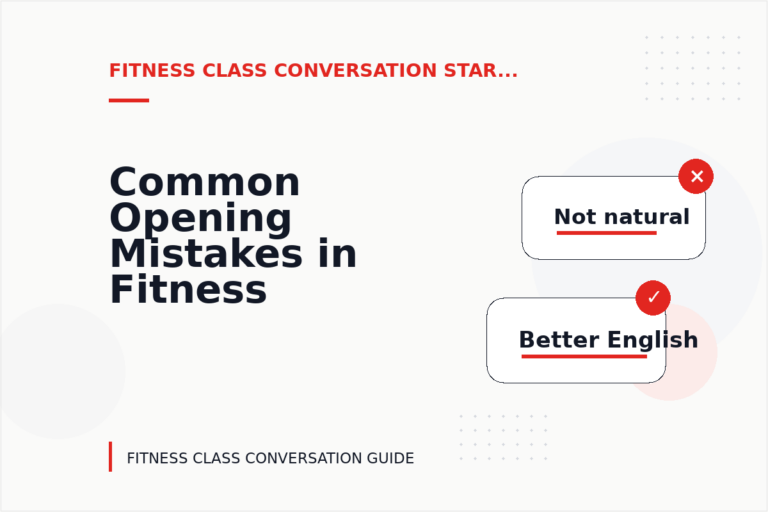 FITNESS CLASS CONVERSATION STAR...

Common Opening Mistakes in Fitness

✕

Not natural

✓

Better English

FITNESS CLASS CONVERSATION GUIDE